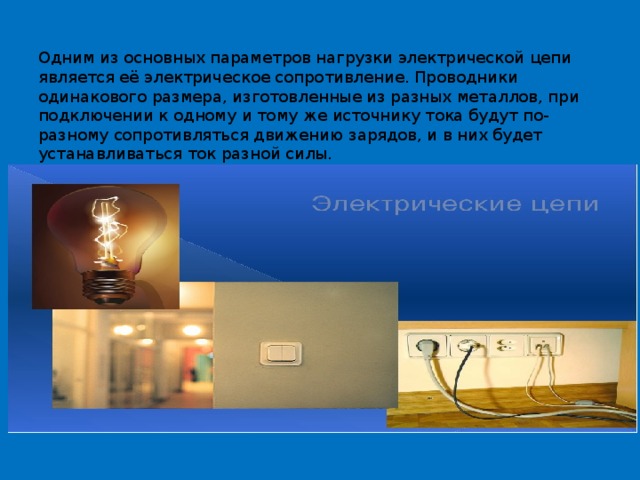 Одним из основных параметров нагрузки электрической цепи является её электрическое сопротивление. Проводники одинакового размера, изготовленные из разных металлов, при подключении к одному и тому же источнику тока будут по-разному сопротивляться движению зарядов, и в них будет устанавливаться ток разной силы.

Электрические цепи